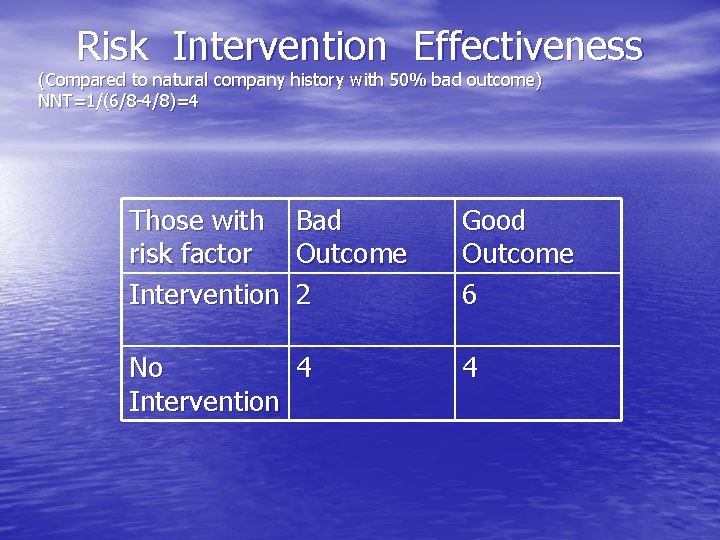 Risk Intervention Effectiveness

(Compared to natural company history with 50% bad outcome)
NNT=1/(6/8-4/8)=4

| Those with risk factor | Bad Outcome | Good Outcome |
|---|---|---|
| Intervention | 2 | 6 |
| No Intervention | 4 | 4 |